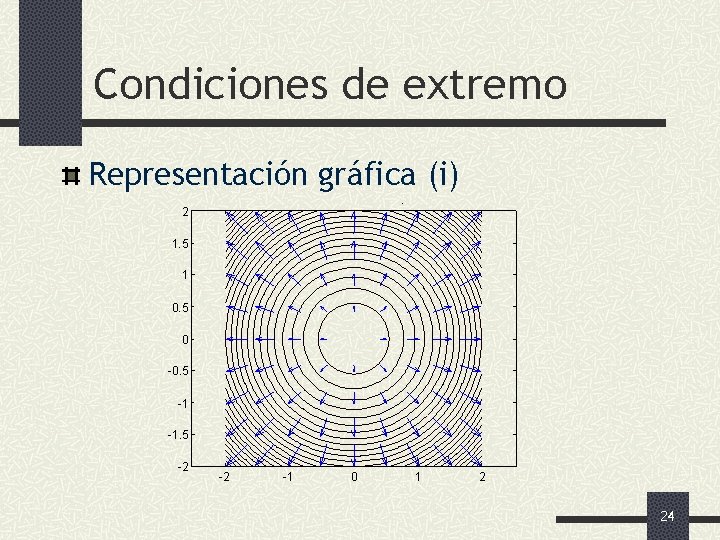 Condiciones de extremo

Representación gráfica (i)

2
1.5
1
0.5
0
-0.5
-1
-1.5
-2

-2 -1 0 1 2

24